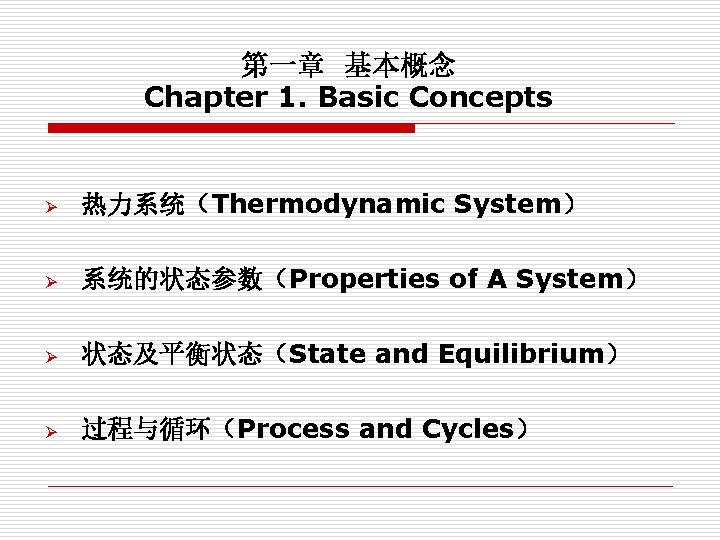 第一章 基本概念
Chapter 1. Basic Concepts

➢ 热力系统（Thermodynamic System）

➢ 系统的状态参数（Properties of A System）

➢ 状态及平衡状态（State and Equilibrium）

➢ 过程与循环（Process and Cycles）